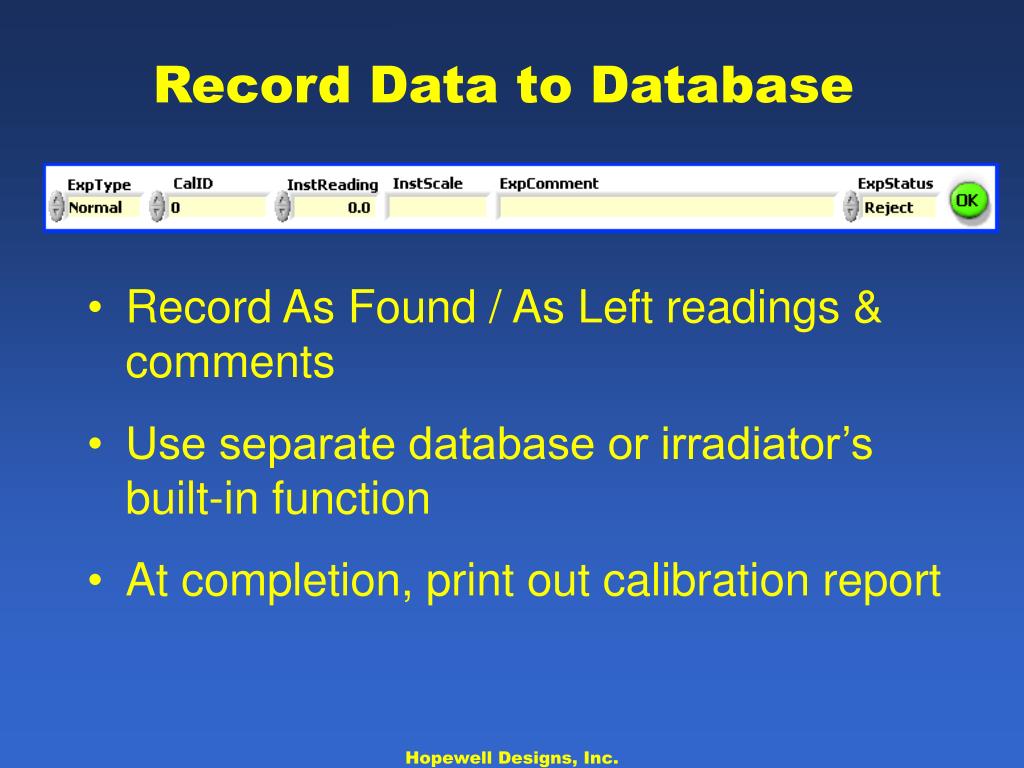 Record Data to Database

ExpType
Normal
CalID
0
InstReading
0.0
InstScale
ExpComment
ExpStatus
Reject
OK

• Record As Found / As Left readings & comments

• Use separate database or irradiator's built-in function

• At completion, print out calibration report

Hopewell Designs, Inc.